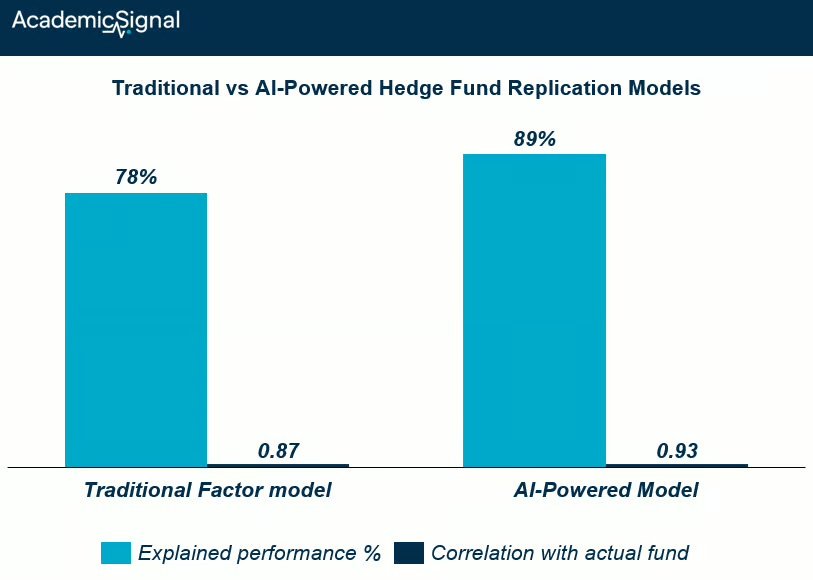 AcademicSignal

Traditional vs AI-Powered Hedge Fund Replication Models

78%

0.87

89%

0.93

Traditional Factor model

AI-Powered Model

Explained performance %

Correlation with actual fund